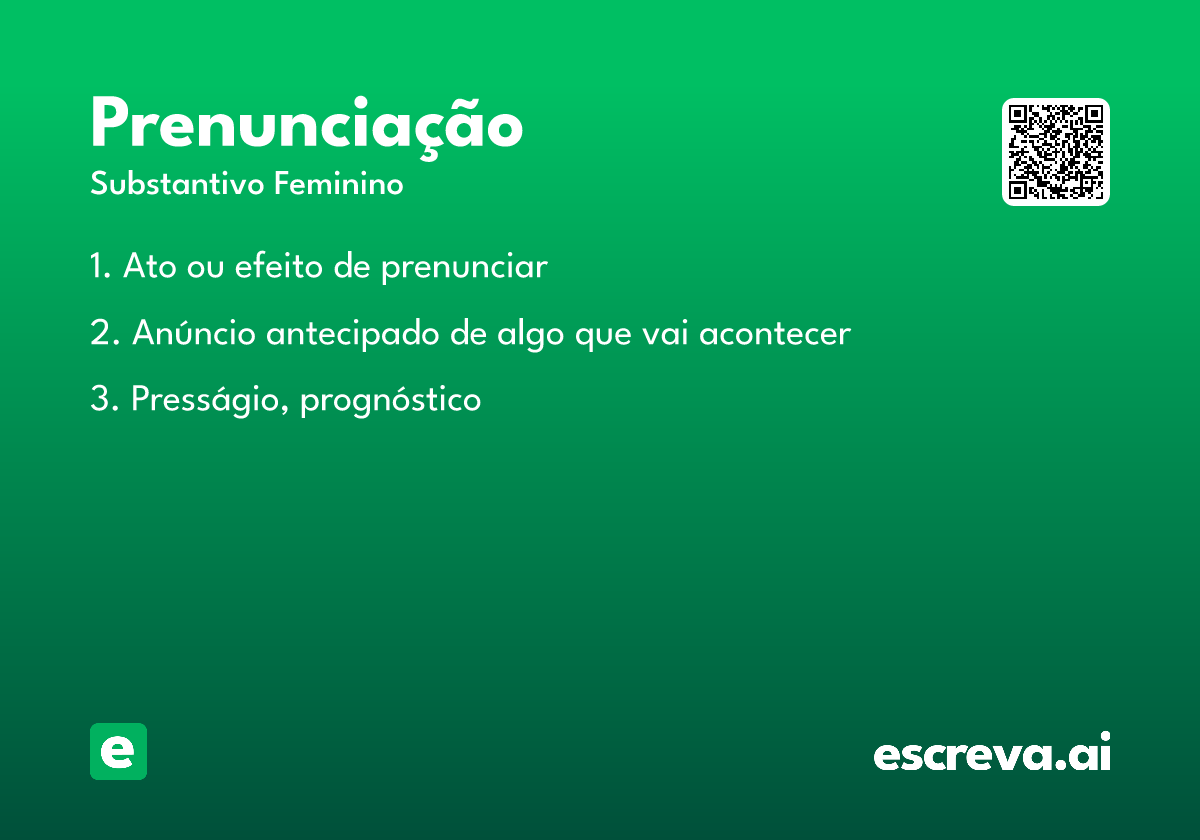 Prenunciação
Substantivo Feminino

1. Ato ou efeito de prenunciar

2. Anúncio antecipado de algo que vai acontecer

3. Presságio, prognóstico

e

escreva.ai